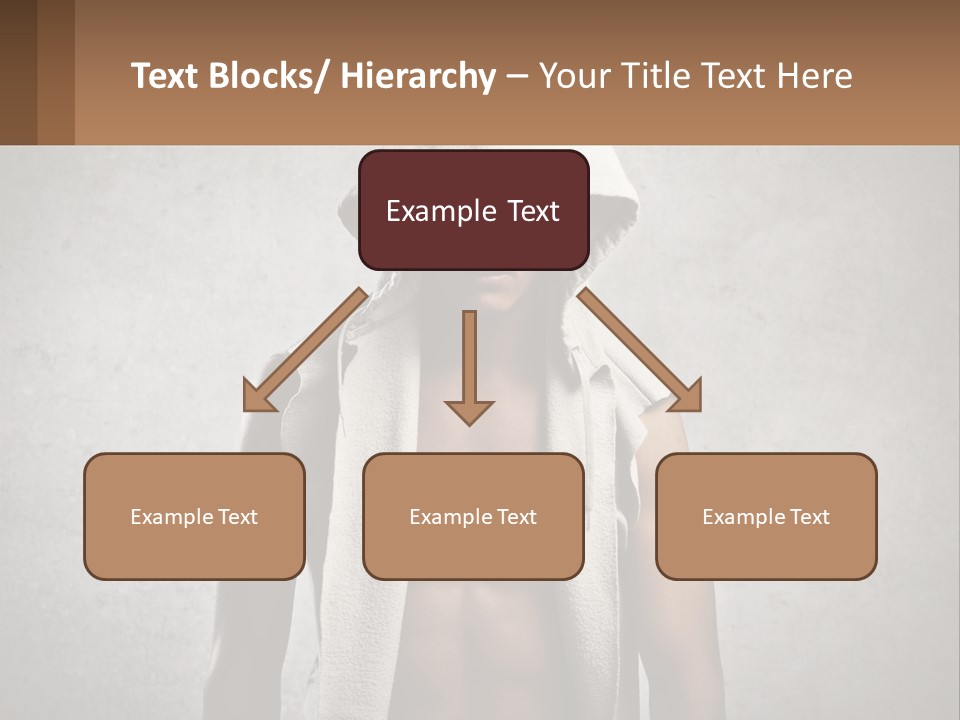 Text Blocks/ Hierarchy – Your Title Text Here

Example Text

Example Text

Example Text

Example Text